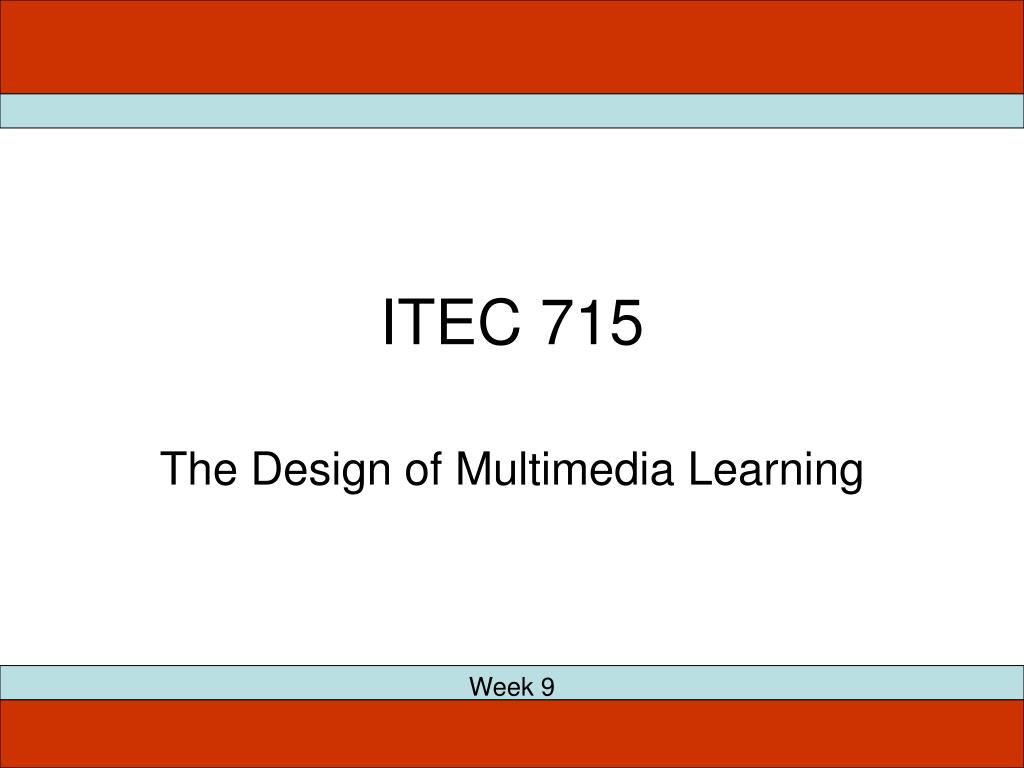 ITEC 715

The Design of Multimedia Learning

Week 9